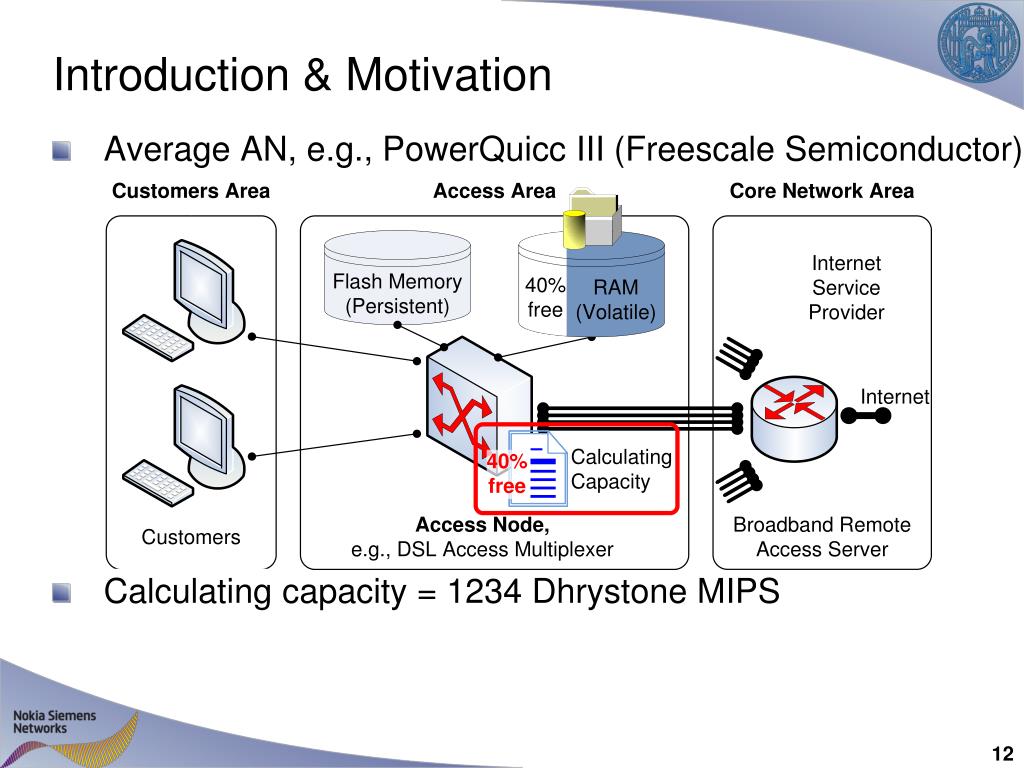 Introduction & Motivation

Average AN, e.g., PowerQuicc III (Freescale Semiconductor)

Customers Area

Access Area

Core Network Area

Flash Memory (Persistent)

40% free

RAM (Volatile)

Internet Service Provider

Internet

40% free

Calculating Capacity

Customers

Access Node, e.g., DSL Access Multiplexer

Broadband Remote Access Server

Calculating capacity = 1234 Dhrystone MIPS

Nokia Siemens Networks

12